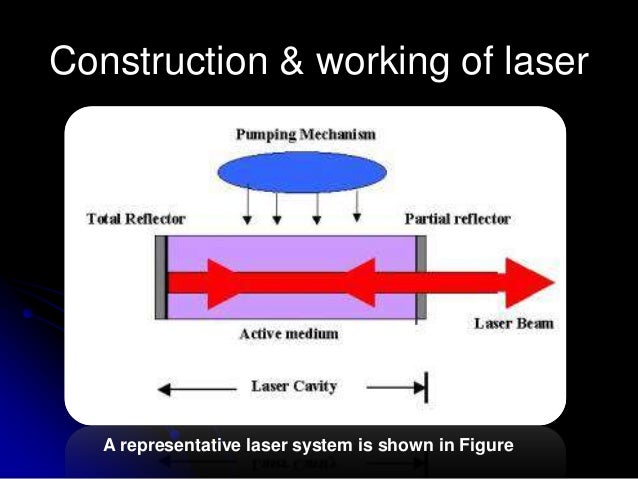 Construction & working of laser

Pumping Mechanism

Total Reflector

Partial reflector

Active medium

Laser Beam

Laser Cavity

A representative laser system is shown in Figure